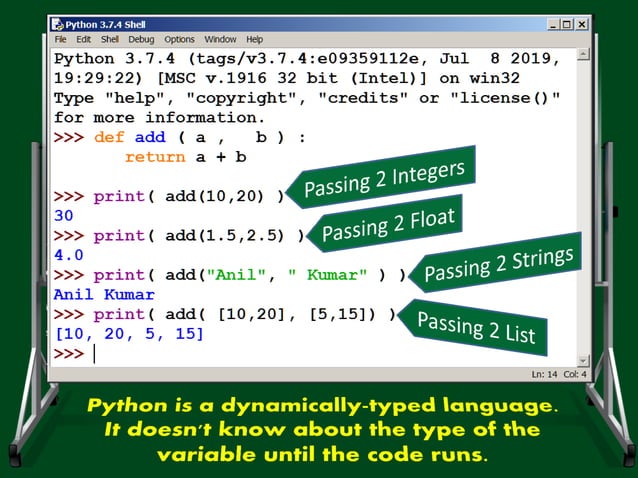 Python 3.7.4 Shell
File Edit Shell Debug Options Window Help
Python 3.7.4 (tags/v3.7.4:e09359112e, Jul 8 2019, 19:29:22) [MSC v.1916 32 bit (Intel)] on win32
Type "help", "copyright", "credits" or "license()" for more information.
>>> def add ( a , b ) :
return a + b

>>> print( add(10,20) )
30
>>> print( add(1.5,2.5) )
4.0
>>> print( add("Anil", " Kumar" ) )
Anil Kumar
>>> print( add( [10,20], [5,15]) )
[10, 20, 5, 15]
>>>

Passing 2 Integers
Passing 2 Float
Passing 2 Strings
Passing 2 List

Ln: 14 Col: 4

Python is a dynamically-typed language. It doesn't know about the type of the variable until the code runs.